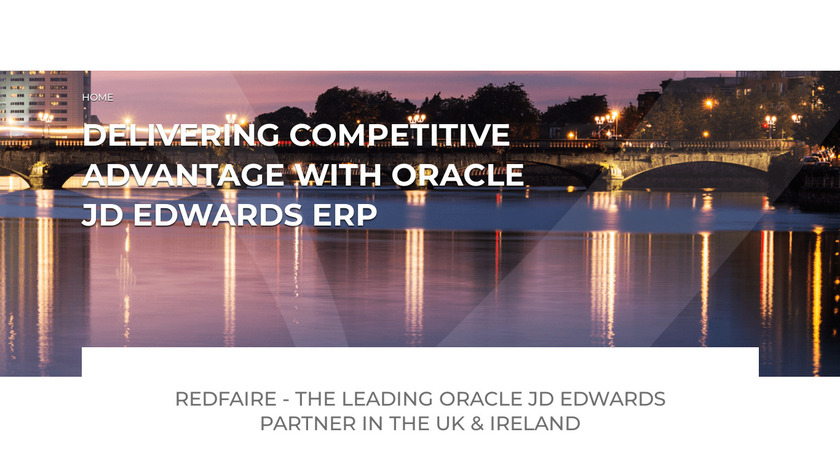 HOME

DELIVERING COMPETITIVE ADVANTAGE WITH ORACLE JD EDWARDS ERP

REDFAIRE - THE LEADING ORACLE JD EDWARDS PARTNER IN THE UK & IRELAND